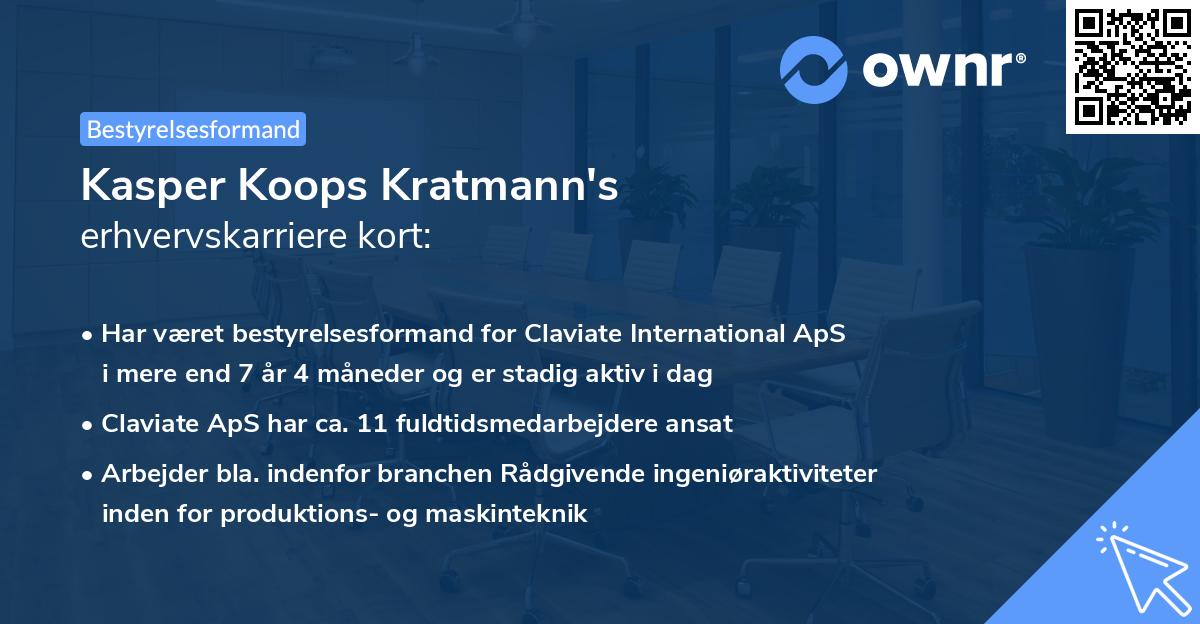 ownr®

Bestyrelsesformand

Kasper Koops Kratmann's
erhvervskarriere kort:

• Har været bestyrelsesformand for Claviate International ApS i mere end 7 år 4 måneder og er stadig aktiv i dag

• Claviate ApS har ca. 11 fuldtidsmedarbejdere ansat

• Arbejder bla. indenfor branchen Rådgivende ingeniøraktiviteter inden for produktions- og maskinteknik